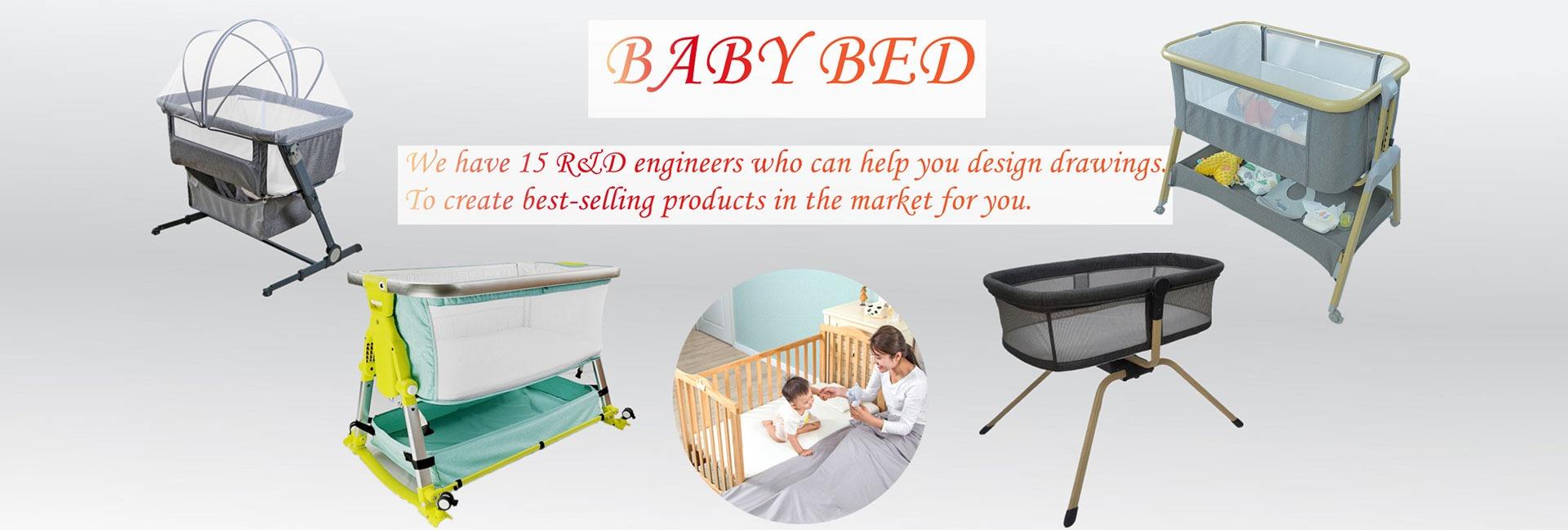 BABY BED

We have 15 R&D engineers who can help you design drawings. To create best-selling products in the market for you.